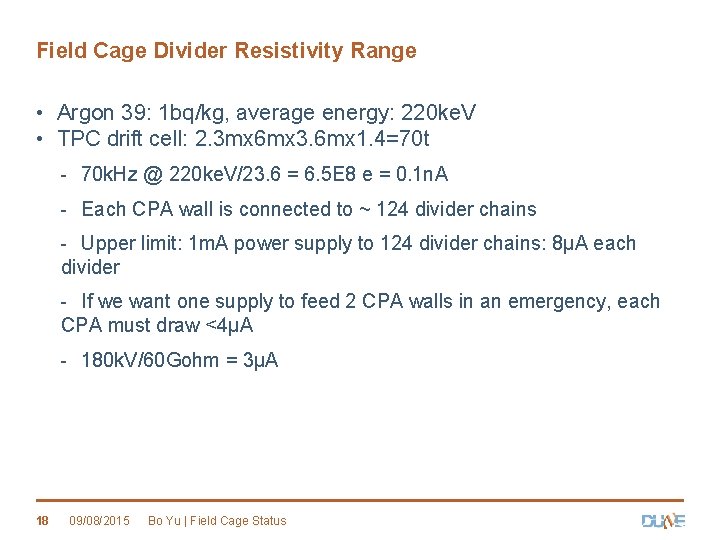 Field Cage Divider Resistivity Range

• Argon 39: 1bq/kg, average energy: 220keV
• TPC drift cell: 2.3mx6mx3.6mx1.4=70t

- 70kHz @ 220keV/23.6 = 6.5E8 e = 0.1nA

- Each CPA wall is connected to ~ 124 divider chains

- Upper limit: 1mA power supply to 124 divider chains: 8μA each divider

- If we want one supply to feed 2 CPA walls in an emergency, each CPA must draw <4μA

- 180kV/60Gohm = 3μA

18 09/08/2015 Bo Yu | Field Cage Status

DUNE